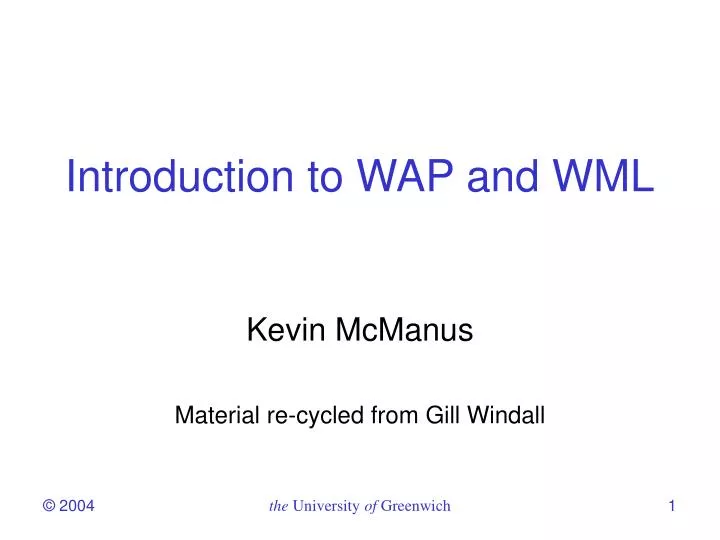 Introduction to WAP and WML

Kevin McManus

Material re-cycled from Gill Windall

© 2004

the University of Greenwich

1